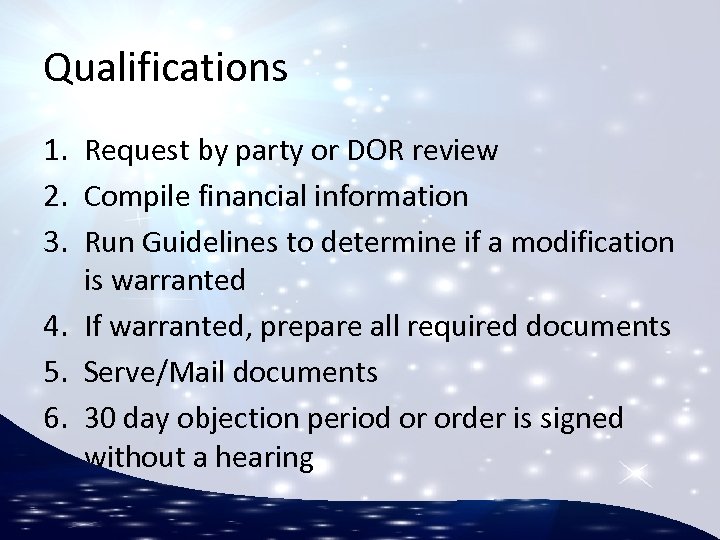 Qualifications

1. Request by party or DOR review
2. Compile financial information
3. Run Guidelines to determine if a modification is warranted
4. If warranted, prepare all required documents
5. Serve/Mail documents
6. 30 day objection period or order is signed without a hearing